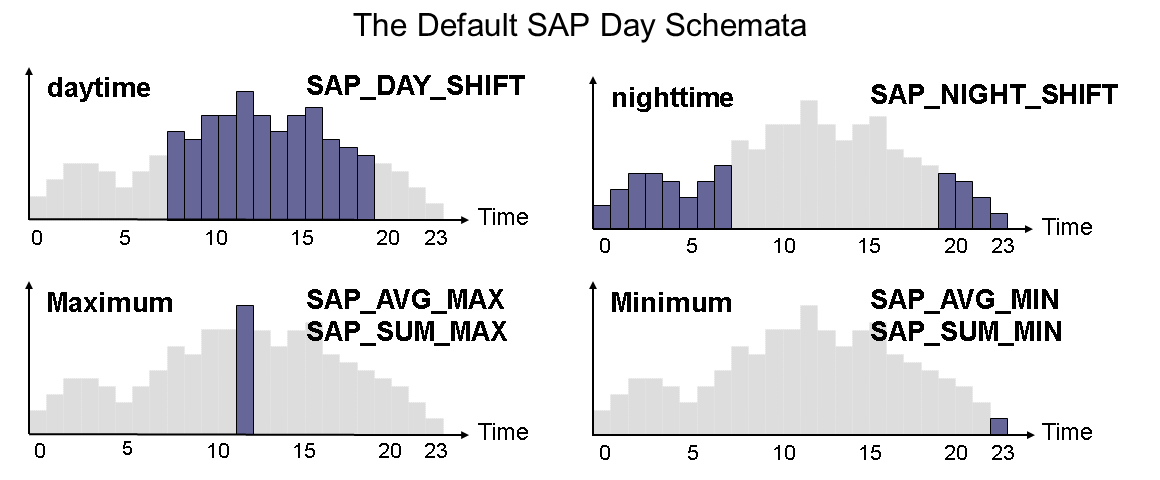 The Default SAP Day Schemata

daytime
SAP_DAY_SHIFT
Time
0 5 10 15 20 23

nighttime
SAP_NIGHT_SHIFT
Time
0 5 10 15 20 23

Maximum
SAP_AVG_MAX
SAP_SUM_MAX
Time
0 5 10 15 20 23

Minimum
SAP_AVG_MIN
SAP_SUM_MIN
Time
0 5 10 15 20 23